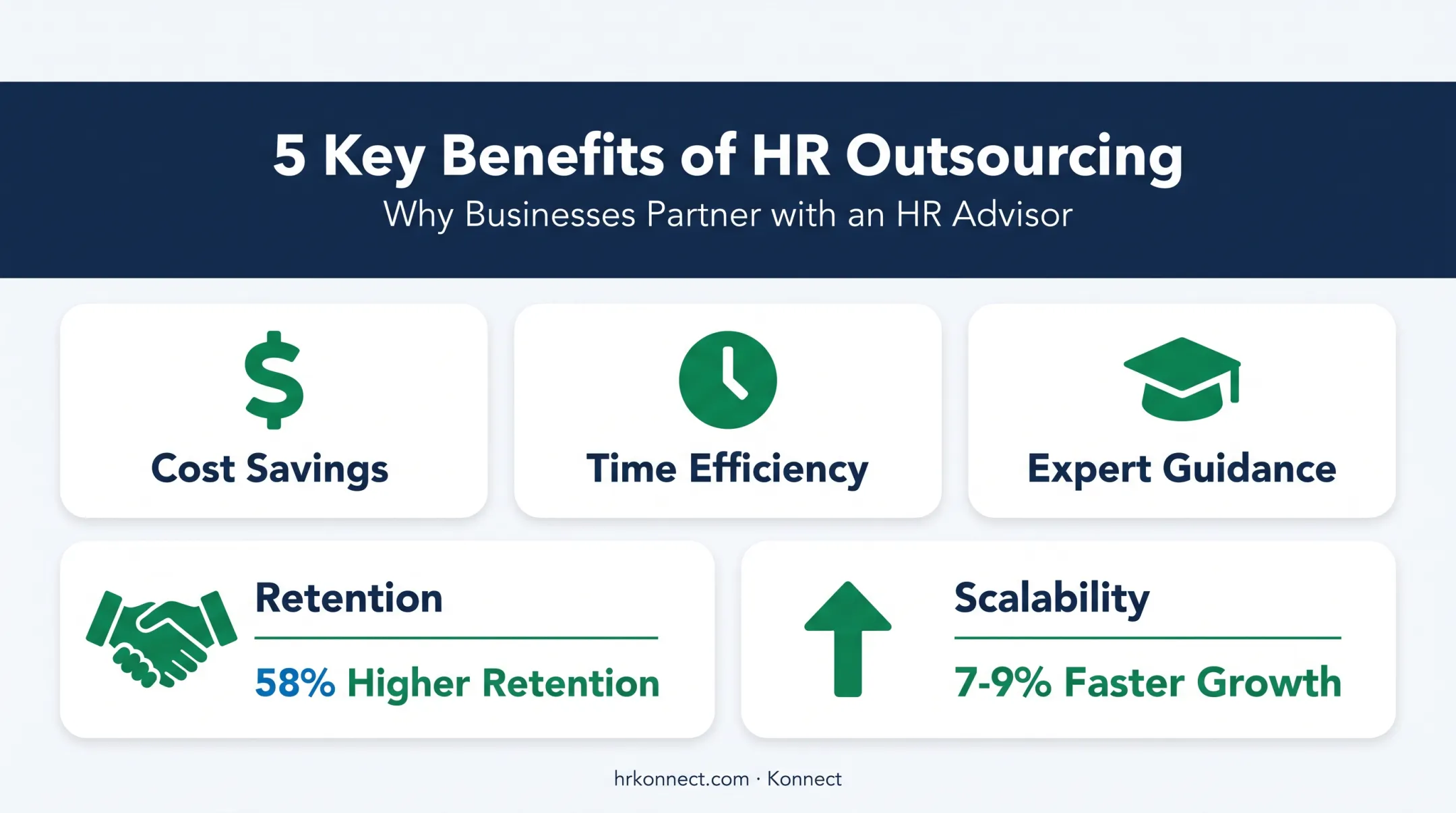 5 Key Benefits of HR Outsourcing

Why Businesses Partner with an HR Advisor

Cost Savings

Time Efficiency

Expert Guidance

Retention

58% Higher Retention

Scalability

7-9% Faster Growth

hrkonnect.com · Konnect